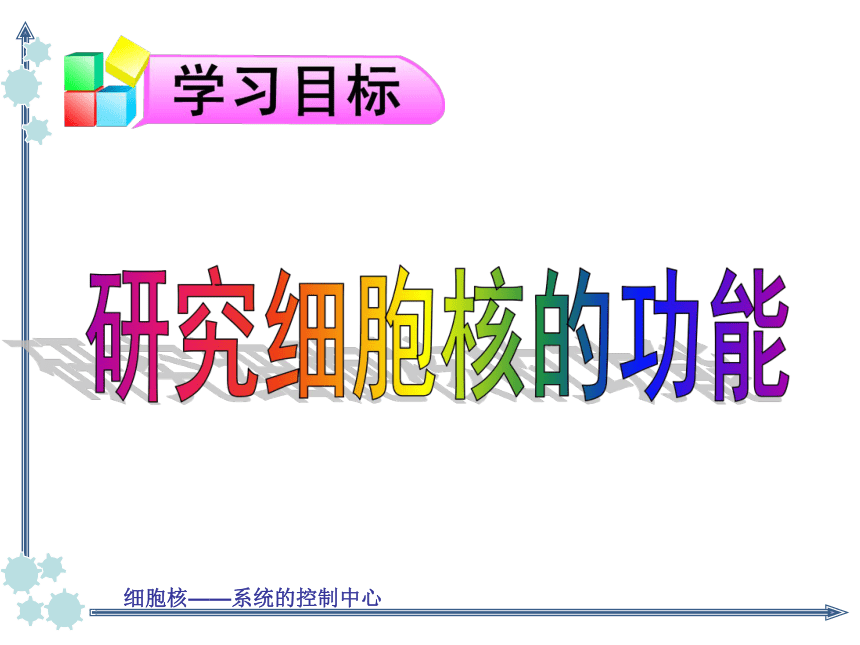 学习目标

研究细胞核的功能

细胞核——系统的控制中心